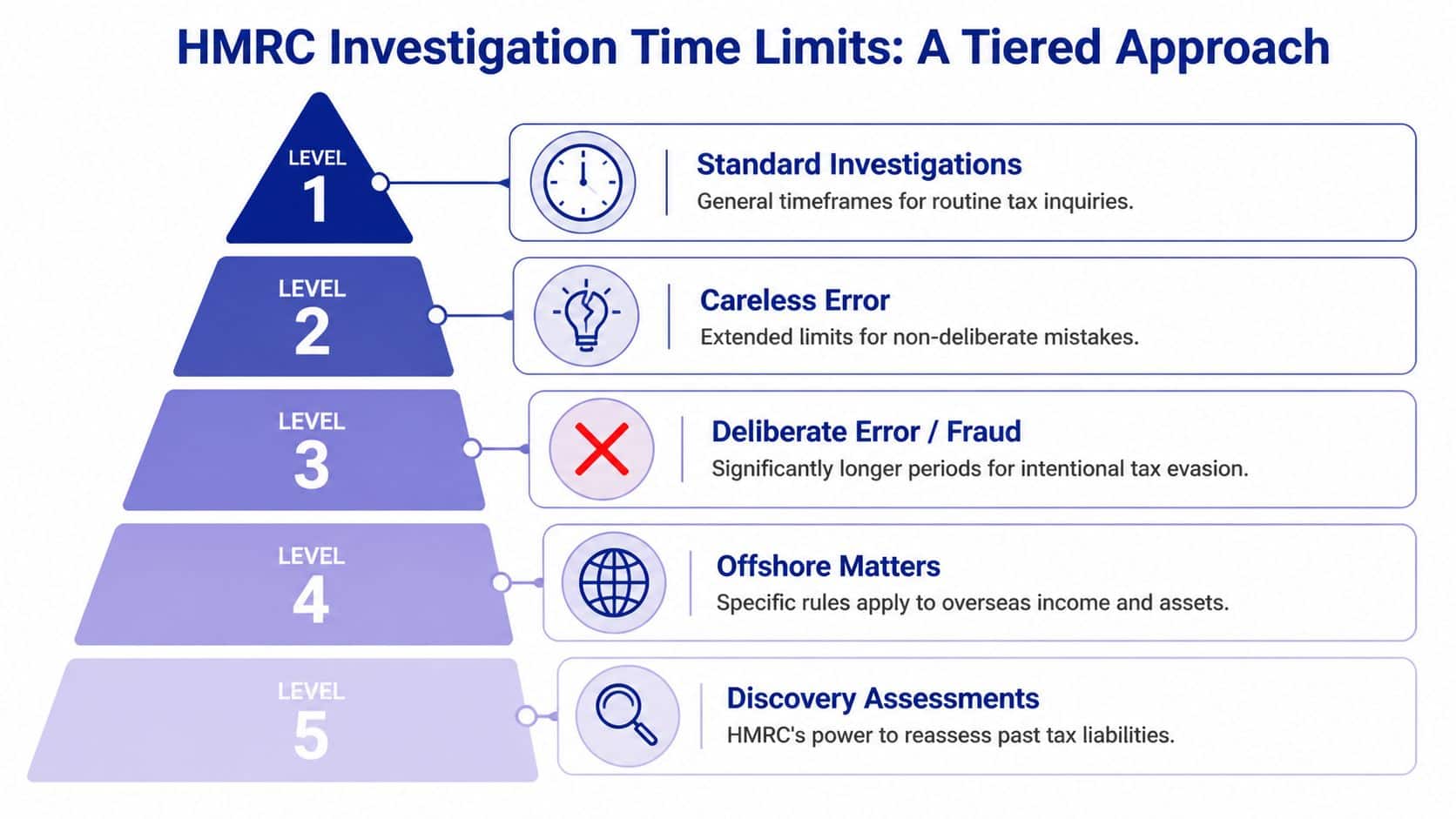 HMRC Investigation Time Limits: A Tiered Approach

LEVEL
1

Standard Investigations
General timeframes for routine tax inquiries.

LEVEL
2

Careless Error
Extended limits for non-deliberate mistakes.

LEVEL
3

Deliberate Error / Fraud
Significantly longer periods for intentional tax evasion.

LEVEL
4

Offshore Matters
Specific rules apply to overseas income and assets.

LEVEL
5

Discovery Assessments
HMRC's power to reassess past tax liabilities.